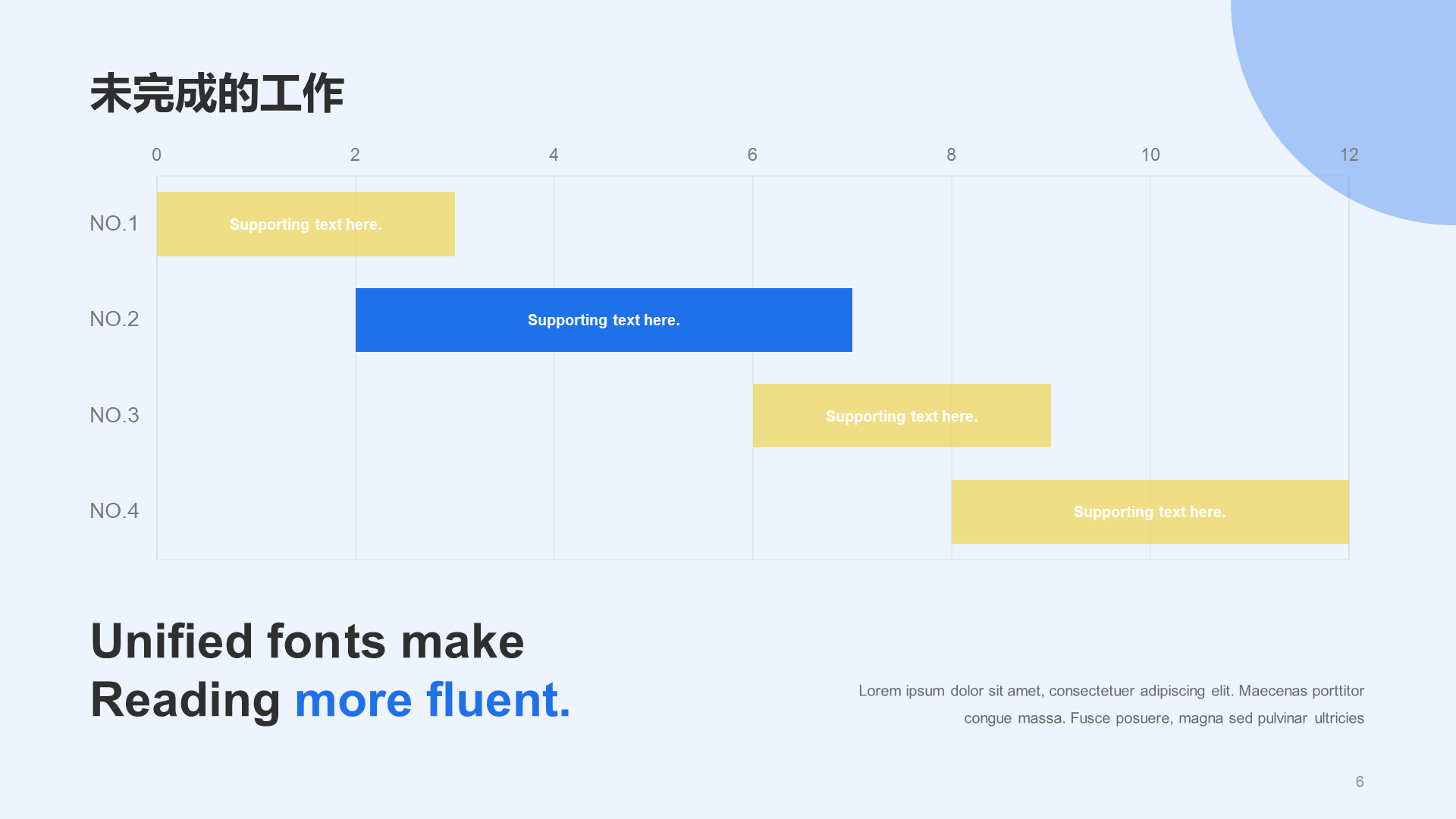 未完成的工作

0 2 4 6 8 10 12

NO.1 Supporting text here.

NO.2 Supporting text here.

NO.3 Supporting text here.

NO.4 Supporting text here.

Unified fonts make Reading more fluent.

Lorem ipsum dolor sit amet, consectetuer adipiscing elit. Maecenas porttitor congue massa. Fusce posuere, magna sed pulvinar ultricies

6